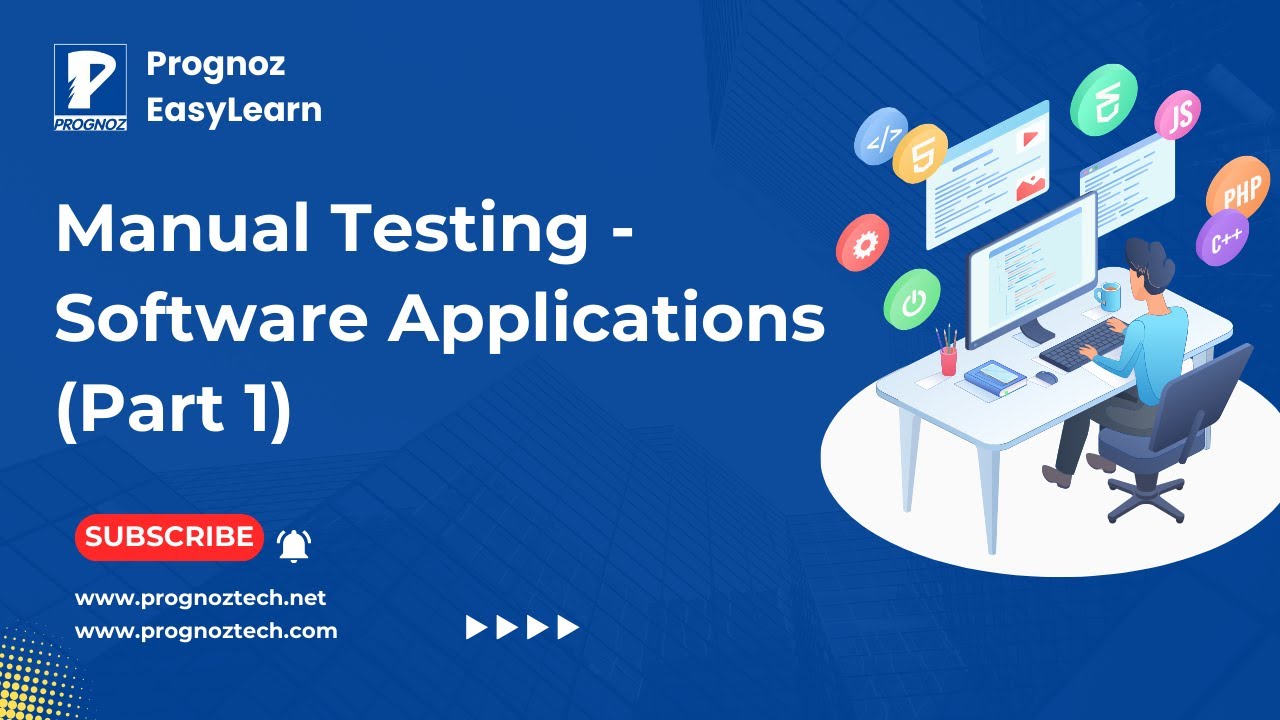 PROGNOZ

Prognoz EasyLearn

Manual Testing - Software Applications (Part 1)

SUBSCRIBE

www.prognoztech.net
www.prognoztech.com

</>
5
JS
PHP
C++